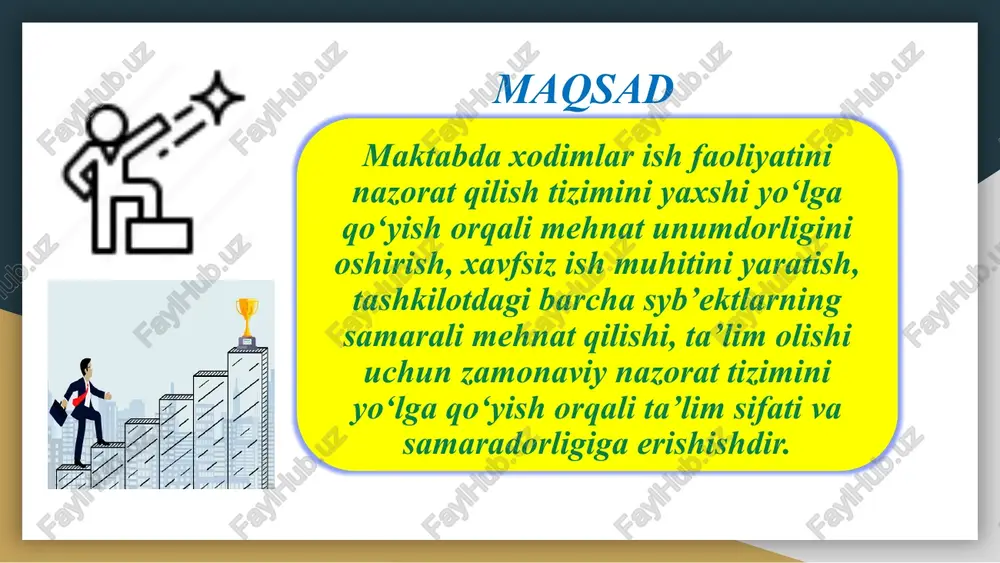 MAQSAD

Maktabda xodimlar ish faoliyatini nazorat qilish tizimini yaxshi yo‘lga qo‘yish orqali mehnat unumdorligini oshirish, xavfsiz ish muhitini yaratish, tashkilotdagi barcha syb’ektlarning samarali mehnat qilishi, ta’lim olishi uchun zamonaviy nazorat tizimini yo‘lga qo‘yish orqali ta’lim sifati va samaradorligiga erishishdir.

FaylHub.uz